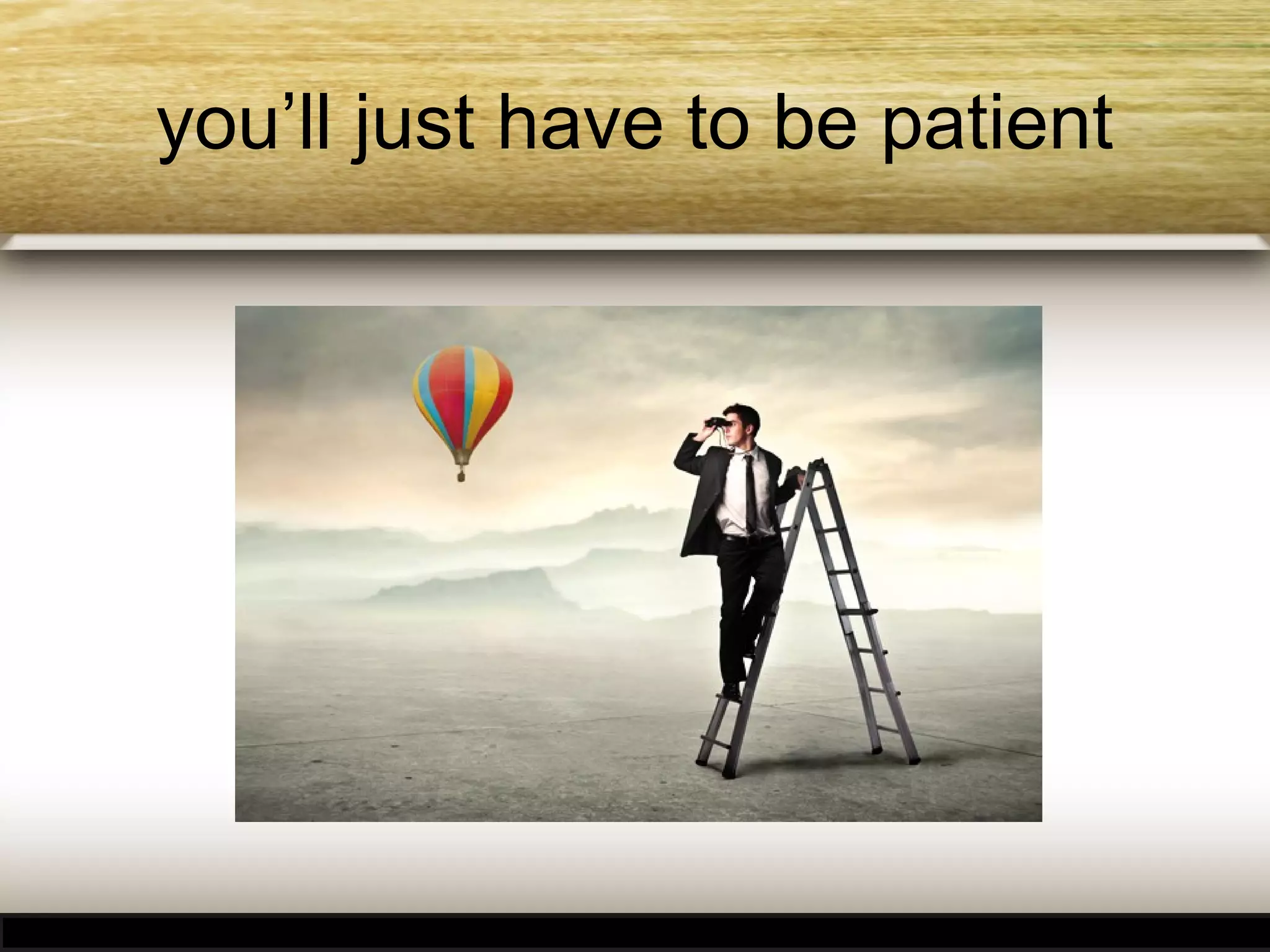 you’ll just have to be patient